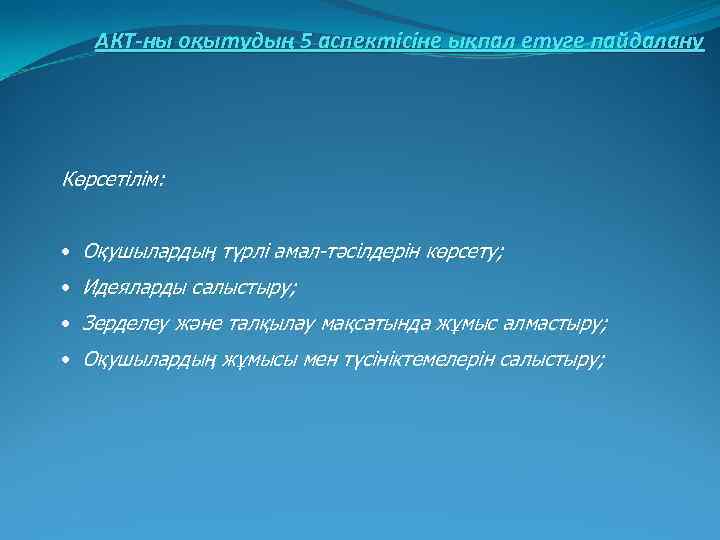 АКТ-ны оқытудың 5 аспектісіне ықпал етуге пайдалану

Көрсетілім:

• Оқушылардың түрлі амал-тәсілдерін көрсету;
• Идеяларды салыстыру;
• Зерделеу және талқылау мақсатында жұмыс алмастыру;
• Оқушылардың жұмысы мен түсініктемелерін салыстыру;